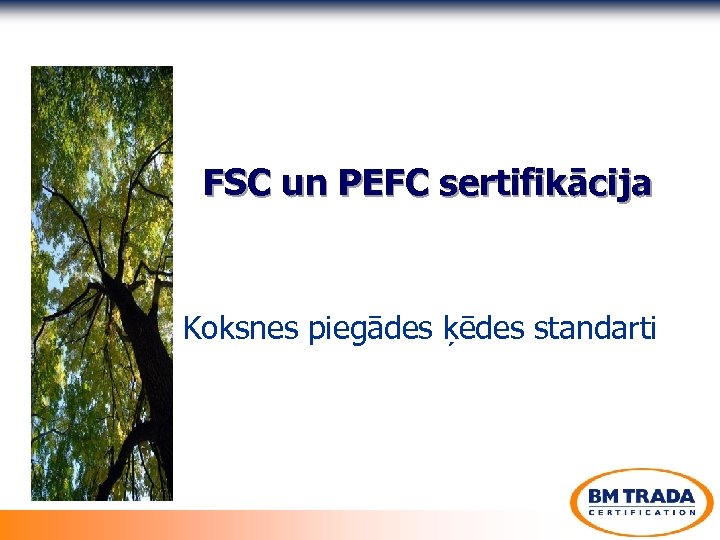 FSC un PEFC sertifikācija

Koksnes piegādes ķēdes standarti

BM TRADA
CERTIFICATION